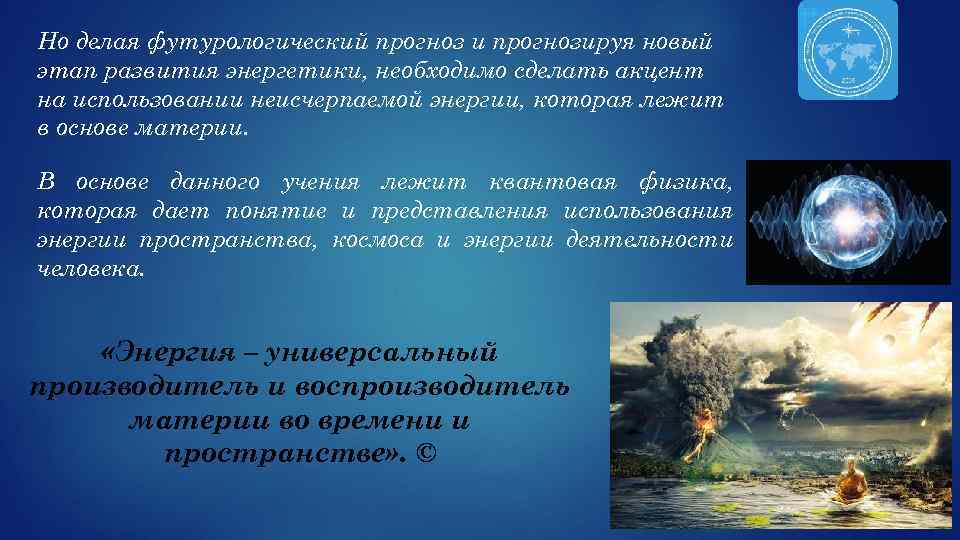 Но делая футурологический прогноз и прогнозируя новый этап развития энергетики, необходимо сделать акцент на использовании неисчерпаемой энергии, которая лежит в основе материи.

В основе данного учения лежит квантовая физика, которая дает понятие и представления использования энергии пространства, космоса и энергии деятельности человека.

«Энергия – универсальный производитель и воспроизводитель материи во времени и пространстве». ©